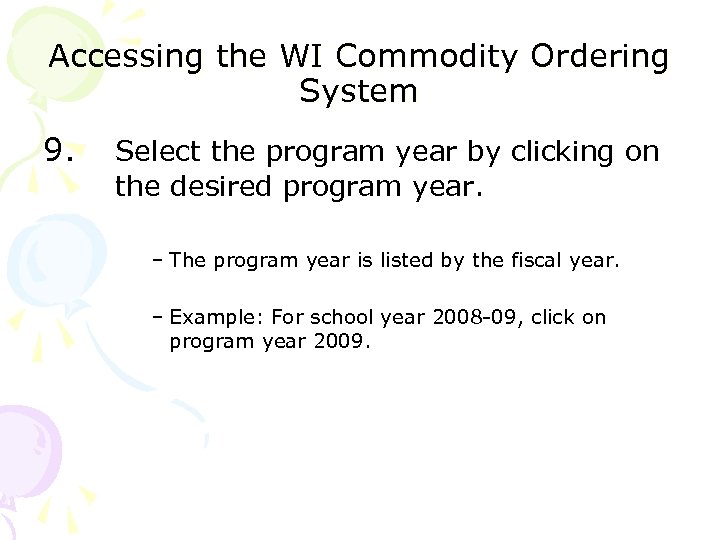 Accessing the WI Commodity Ordering System

9. Select the program year by clicking on the desired program year.

– The program year is listed by the fiscal year.

– Example: For school year 2008-09, click on program year 2009.